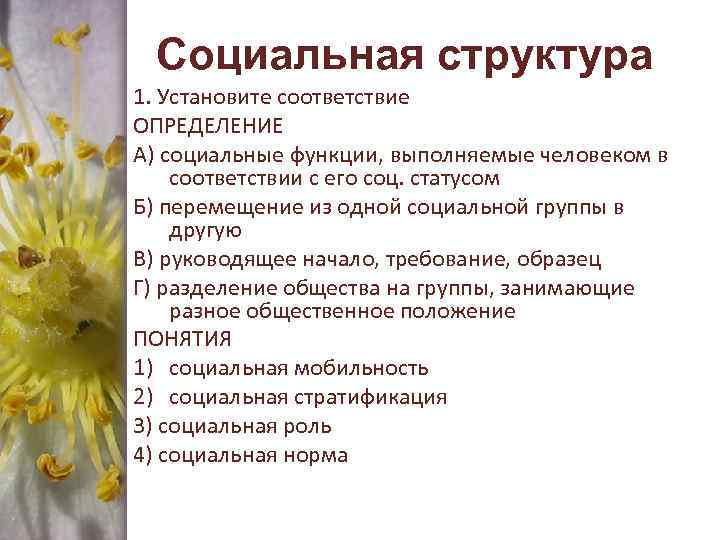 Социальная структура

1. Установите соответствие

ОПРЕДЕЛЕНИЕ

А) социальные функции, выполняемые человеком в соответствии с его соц. статусом

Б) перемещение из одной социальной группы в другую

В) руководящее начало, требование, образец

Г) разделение общества на группы, занимающие разное общественное положение

ПОНЯТИЯ

1) социальная мобильность

2) социальная стратификация

3) социальная роль

4) социальная норма